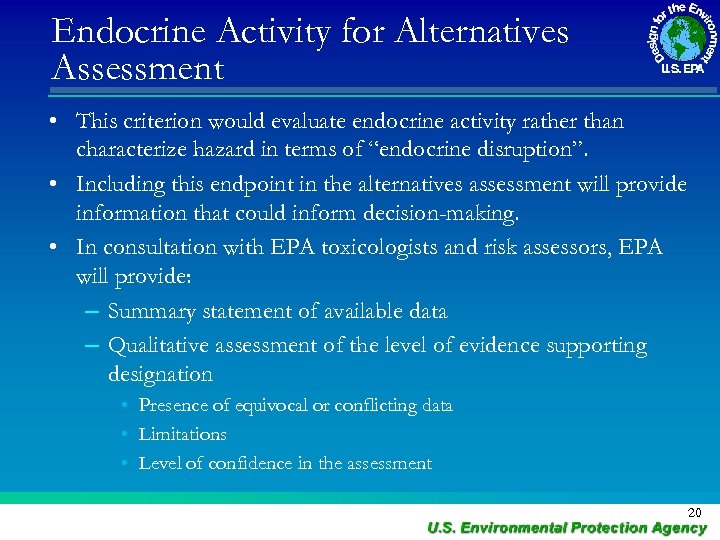 Endocrine Activity for Alternatives Assessment

Design for the Environment
U.S. EPA

• This criterion would evaluate endocrine activity rather than characterize hazard in terms of "endocrine disruption".

• Including this endpoint in the alternatives assessment will provide information that could inform decision-making.

• In consultation with EPA toxicologists and risk assessors, EPA will provide:

– Summary statement of available data

– Qualitative assessment of the level of evidence supporting designation

• Presence of equivocal or conflicting data

• Limitations

• Level of confidence in the assessment

20

U.S. Environmental Protection Agency